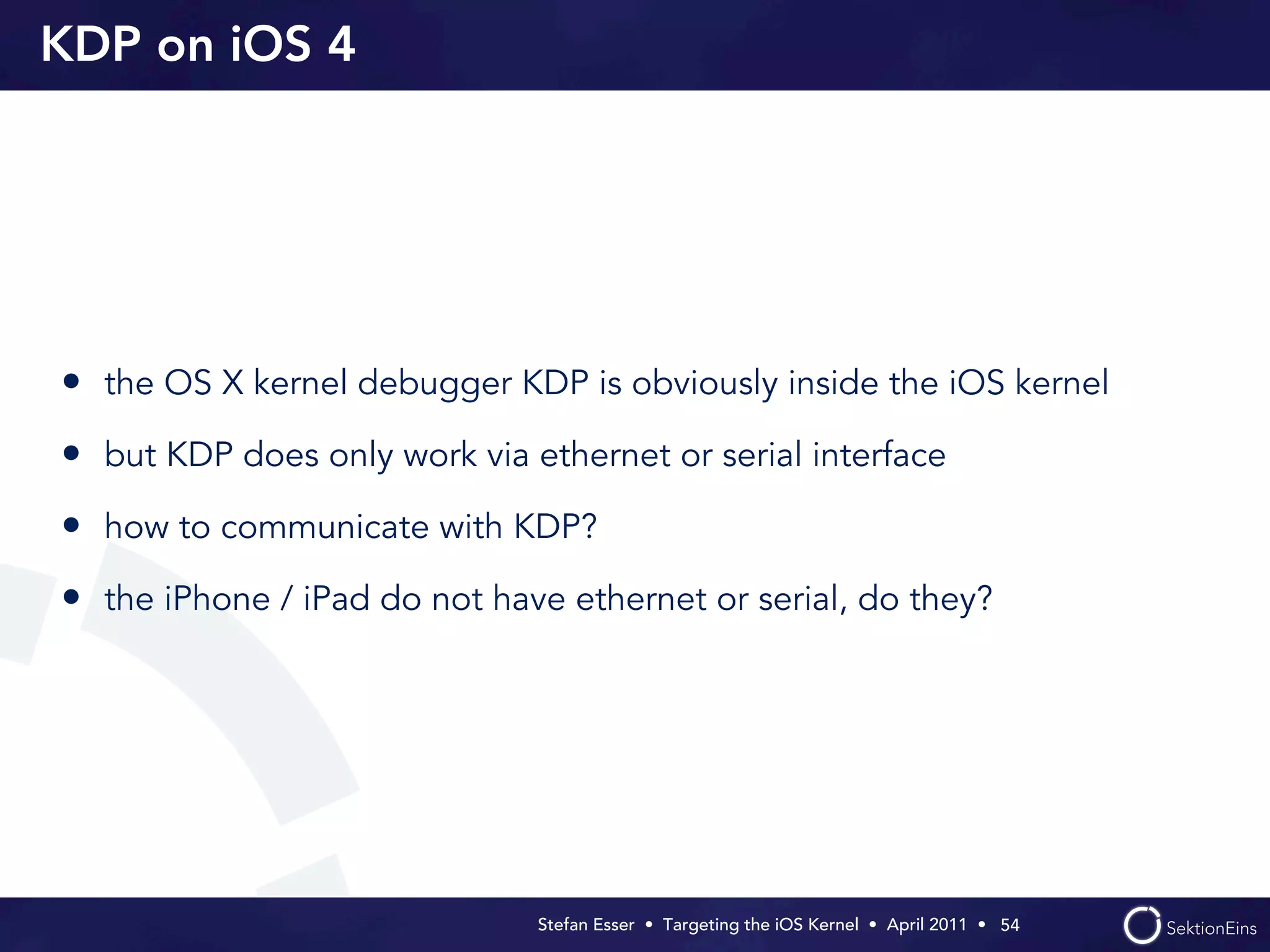 KDP on iOS 4

• the OS X kernel debugger KDP is obviously inside the iOS kernel

• but KDP does only work via ethernet or serial interface

• how to communicate with KDP?

• the iPhone / iPad do not have ethernet or serial, do they?

Stefan Esser • Targeting the iOS Kernel • April 2011 • 54

SektionEins